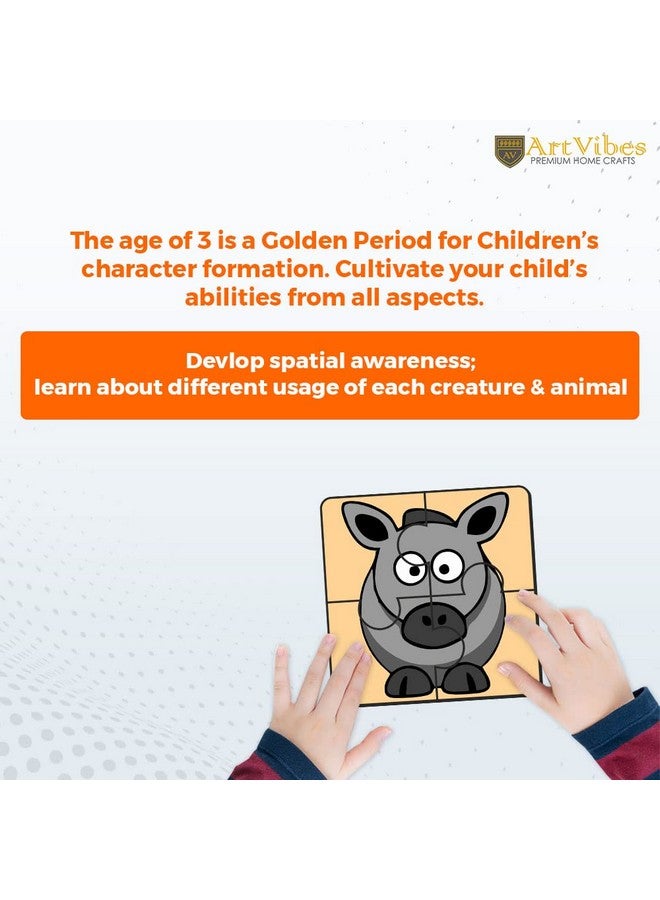 AV ArtVibes
PREMIUM HOME CRAFTS

The age of 3 is a Golden Period for Children's character formation. Cultivate your child's abilities from all aspects.

Devlop spatial awareness;
learn about different usage of each creature & animal